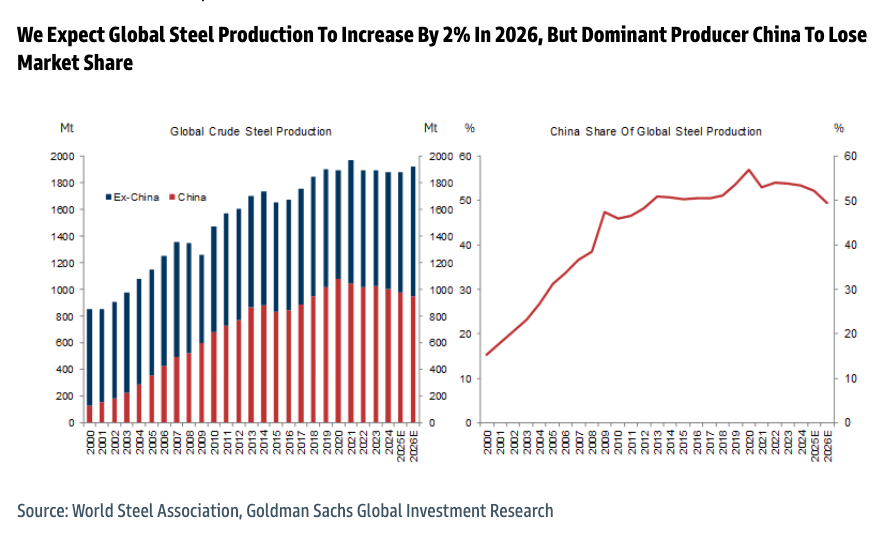 We Expect Global Steel Production To Increase By 2% In 2026, But Dominant Producer China To Lose Market Share

Mt
Global Crude Steel Production
Mt

Ex-China
China

2000
1800
1600
1400
1200
1000
800
600
400
200
0

2000
1800
1600
1400
1200
1000
800
600
400
200
0

2000
2001
2002
2003
2004
2005
2006
2007
2008
2009
2010
2011
2012
2013
2014
2015
2016
2017
2018
2019
2020
2021
2022
2023
2024
2025E
2026E

%
China Share Of Global Steel Production
%

60
50
40
30
20
10
0

60
50
40
30
20
10
0

2000
2001
2002
2003
2004
2005
2006
2007
2008
2009
2010
2011
2012
2013
2014
2015
2016
2017
2018
2019
2020
2021
2022
2023
2024
2025E
2026E

Source: World Steel Association, Goldman Sachs Global Investment Research